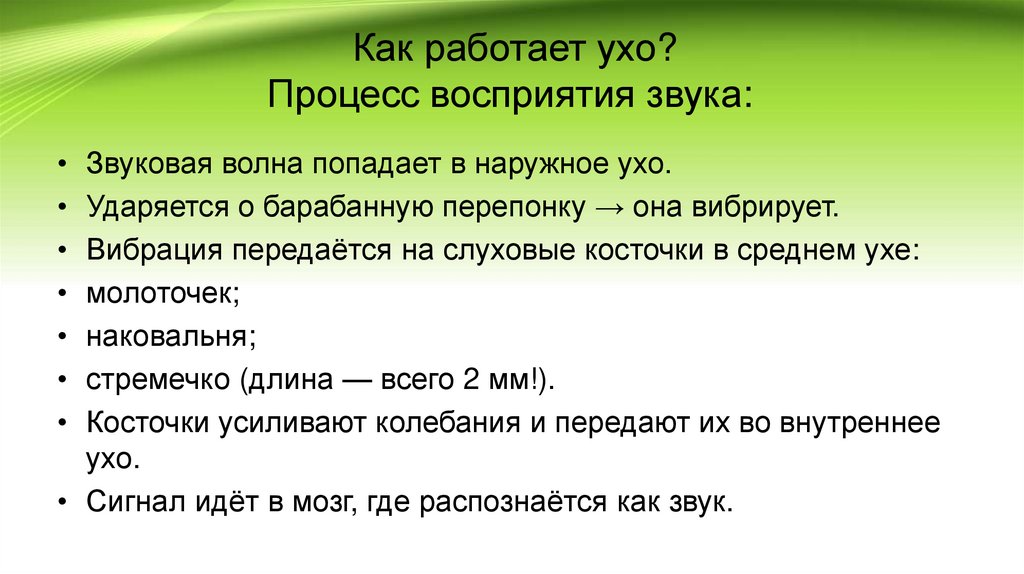 Как работает ухо?
Процесс восприятия звука:

• Звуковая волна попадает в наружное ухо.
• Ударяется о барабанную перепонку → она вибрирует.
• Вибрация передаётся на слуховые косточки в среднем ухе:
• молоточек;
• наковальня;
• стремечко (длина — всего 2 мм!).
• Косточки усиливают колебания и передают их во внутреннее ухо.
• Сигнал идёт в мозг, где распознаётся как звук.